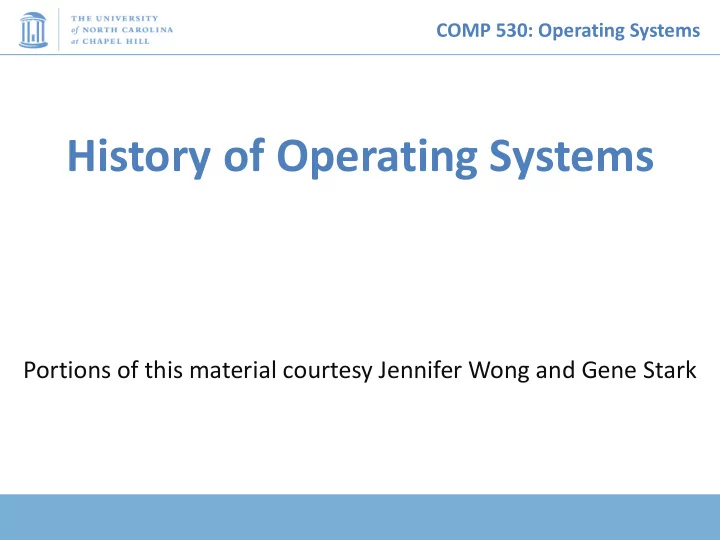 THE UNIVERSITY of NORTH CAROLINA at CHAPEL HILL

COMP 530: Operating Systems

History of Operating Systems

Portions of this material courtesy Jennifer Wong and Gene Stark